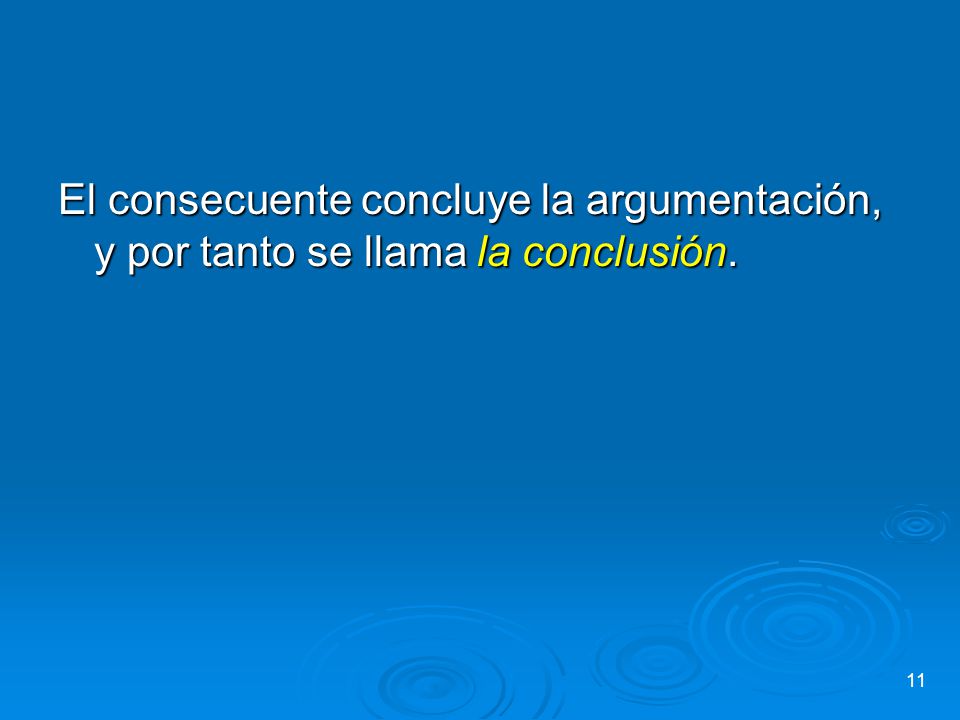 El consecuente concluye la argumentación, y por tanto se llama la conclusión.

11